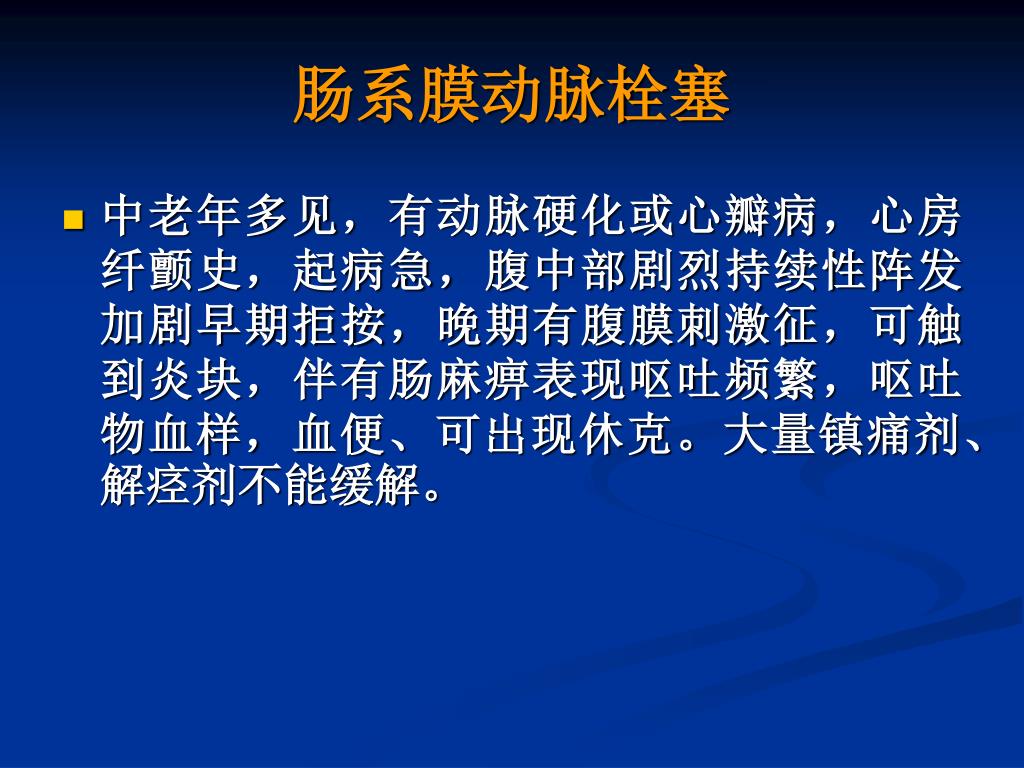 肠系膜动脉栓塞

中老年多见，有动脉硬化或心瓣病，心房纤颤史，起病急，腹中部剧烈持续性阵发加剧早期拒按，晚期有腹膜刺激征，可触到炎块，伴有肠麻痹表现呕吐频繁，呕吐物血样，血便、可出现休克。大量镇痛剂、解痉剂不能缓解。